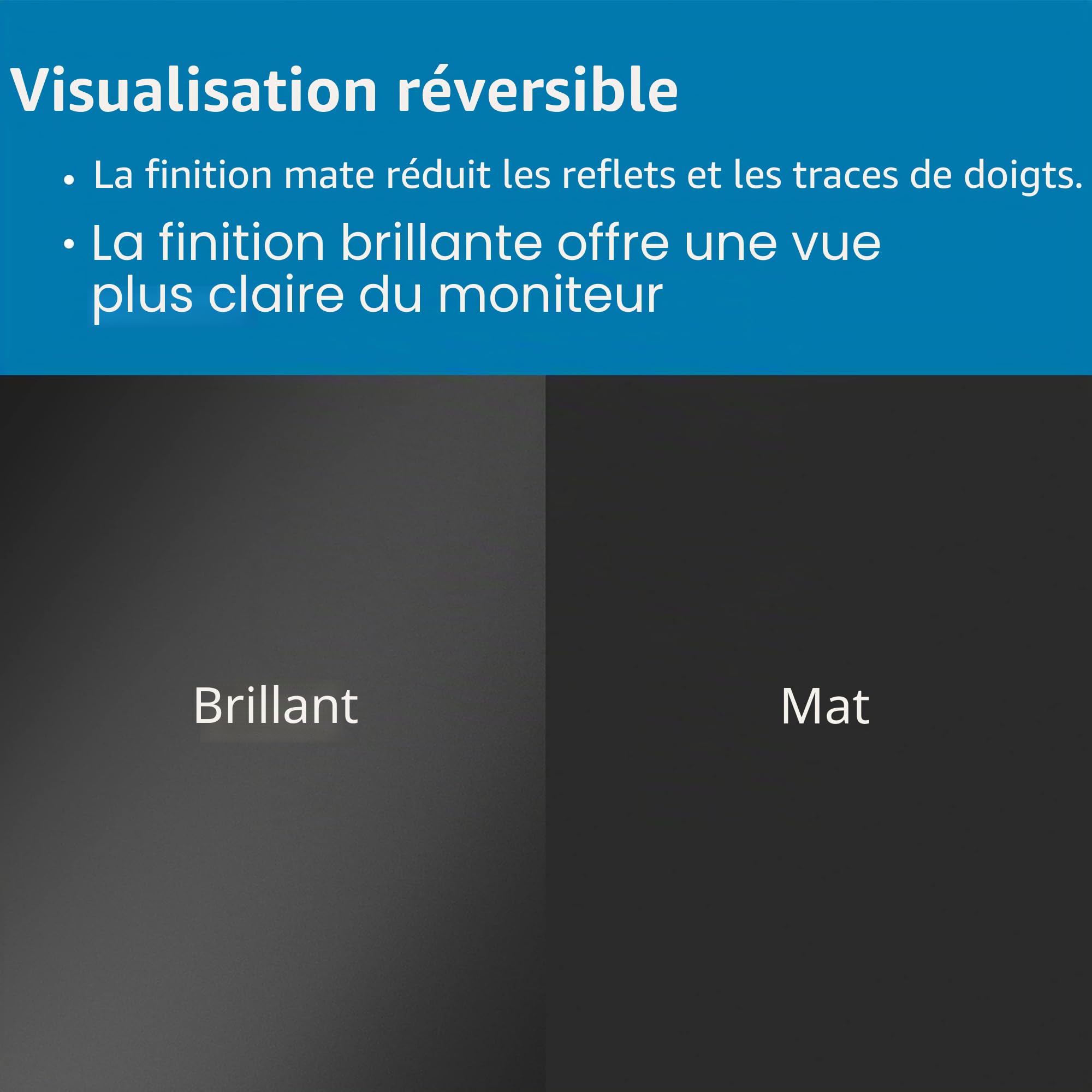 Visualisation réversible

• La finition mate réduit les reflets et les traces de doigts.

• La finition brillante offre une vue plus claire du moniteur

Brillant

Mat